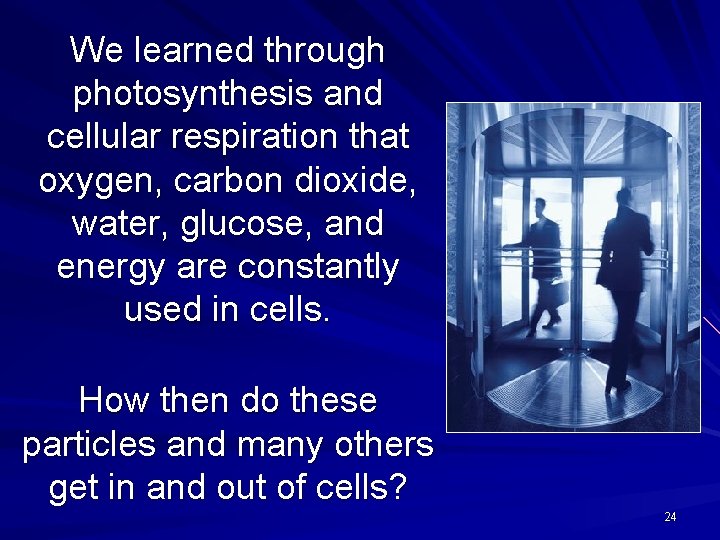 We learned through photosynthesis and cellular respiration that oxygen, carbon dioxide, water, glucose, and energy are constantly used in cells.

How then do these particles and many others get in and out of cells?

24